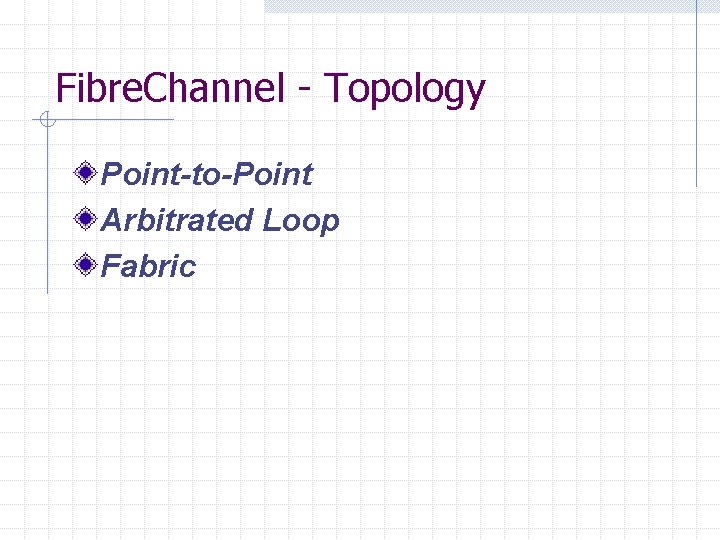 FibreChannel - Topology

Point-to-Point
Arbitrated Loop
Fabric